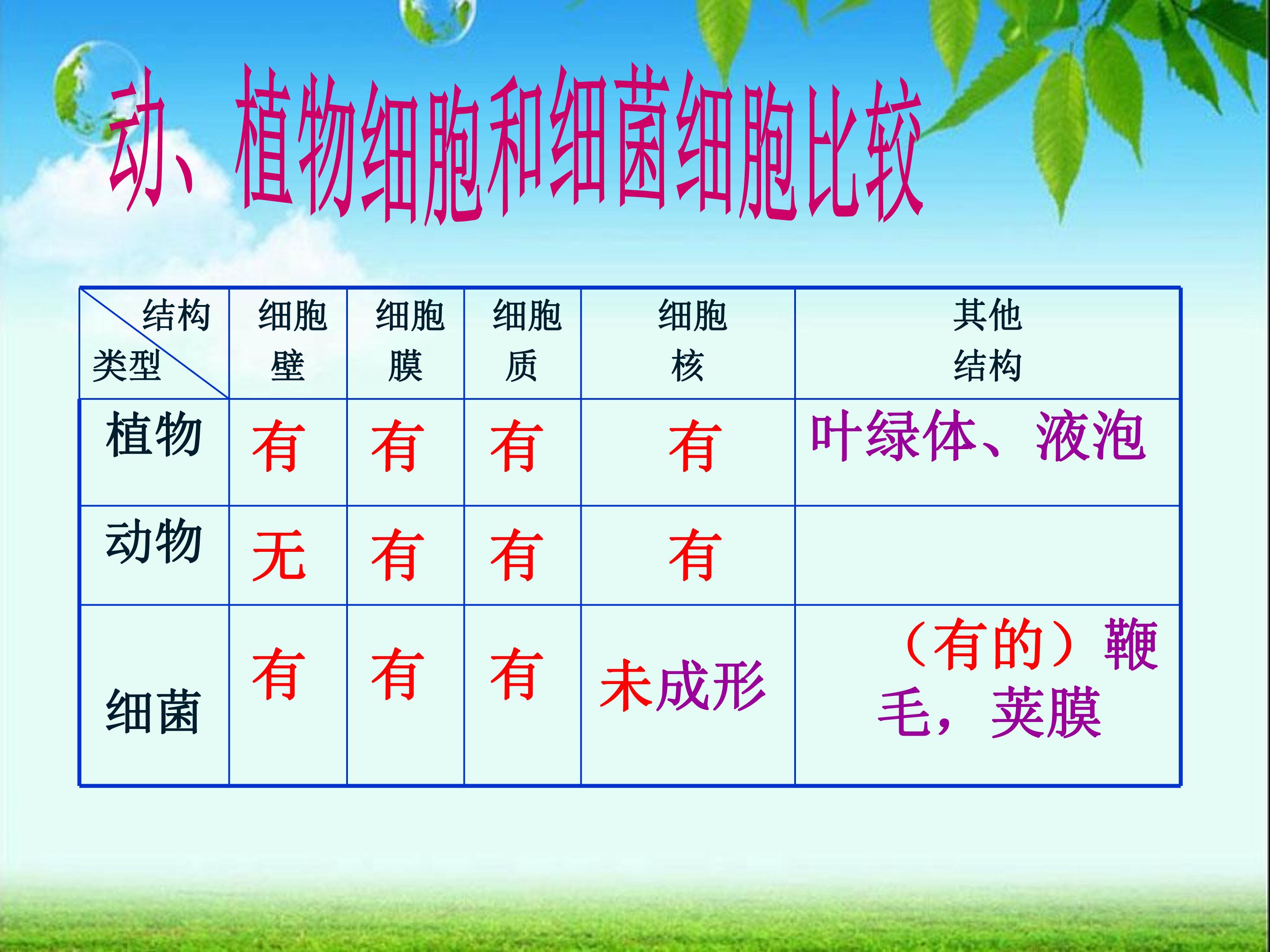 动、植物细胞和细菌细胞比较

| 结构 类型 | 细胞壁 | 细胞膜 | 细胞质 | 细胞核 | 其他结构 |
|---|---|---|---|---|---|
| 植物 | 有 | 有 | 有 | 有 | 叶绿体、液泡 |
| 动物 | 无 | 有 | 有 | 有 | |
| 细菌 | 有 | 有 | 有 | 未成形 | （有的）鞭毛，荚膜 |